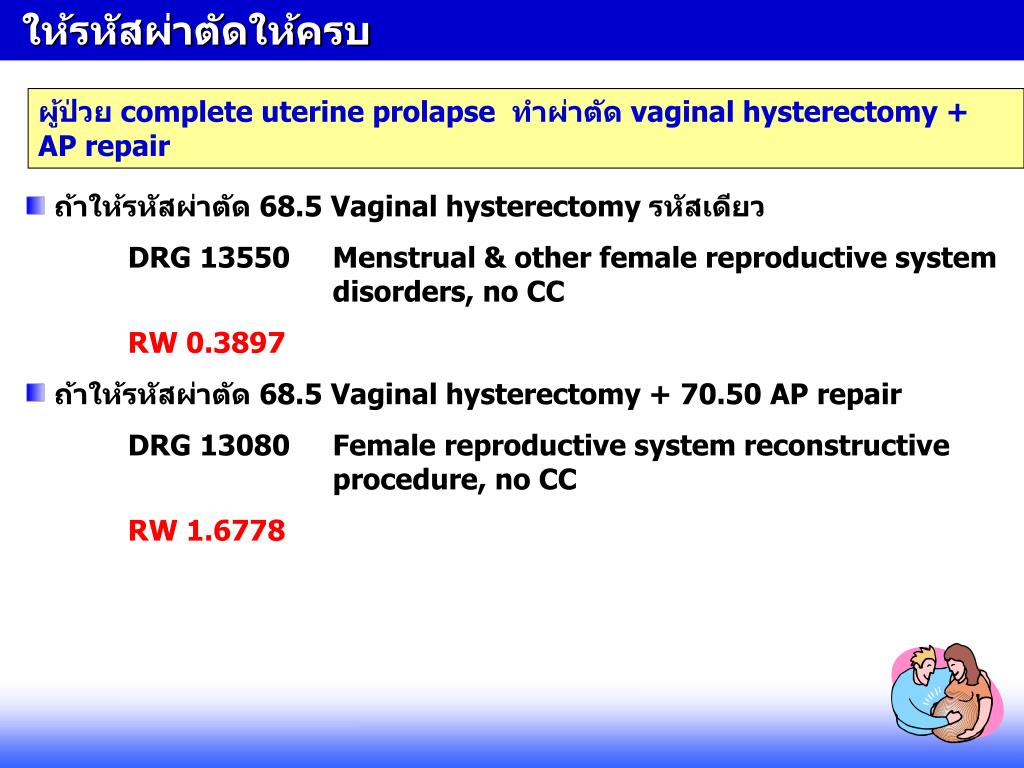 ให้รหัสผ่าตัดให้ครบ

ผู้ป่วย complete uterine prolapse ทำผ่าตัด vaginal hysterectomy + AP repair

ถ้าให้รหัสผ่าตัด 68.5 Vaginal hysterectomy รหัสเดียว

DRG 13550 Menstrual & other female reproductive system disorders, no CC

RW 0.3897

ถ้าให้รหัสผ่าตัด 68.5 Vaginal hysterectomy + 70.50 AP repair

DRG 13080 Female reproductive system reconstructive procedure, no CC

RW 1.6778